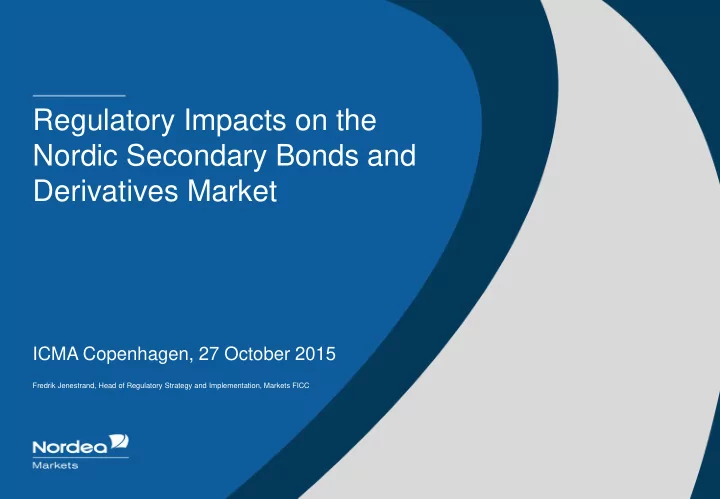 Regulatory Impacts on the Nordic Secondary Bonds and Derivatives Market

ICMA Copenhagen, 27 October 2015

Fredrik Jenestrand, Head of Regulatory Strategy and Implementation, Markets FICC

Nordea
Markets